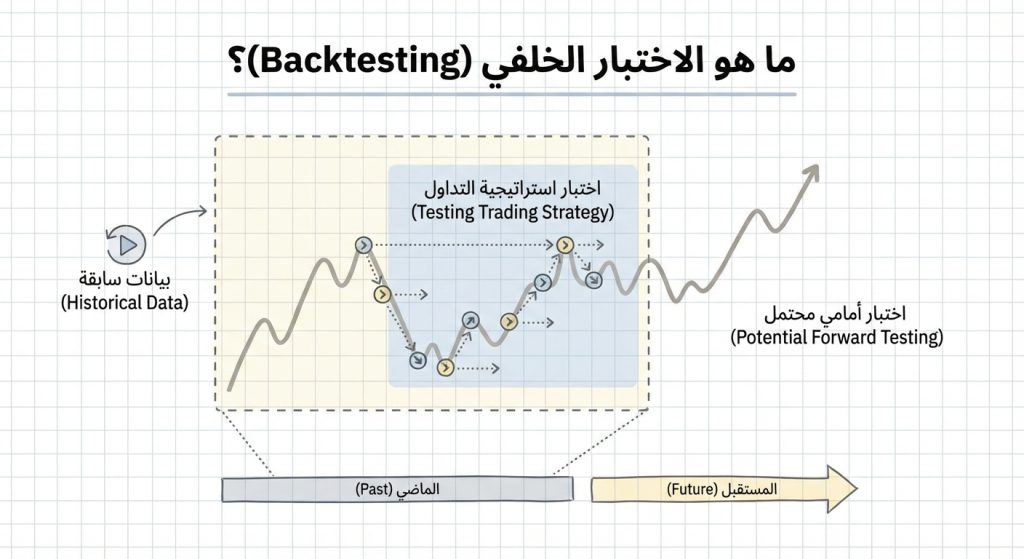 ما هو الاختبار الخلفي (Backtesting)؟

اختبار استراتيجية التداول
(Testing Trading Strategy)

بيانات سابقة
(Historical Data)

اختبار أمامي محتمل
(Potential Forward Testing)

الماضي (Past)

المستقبل (Future)